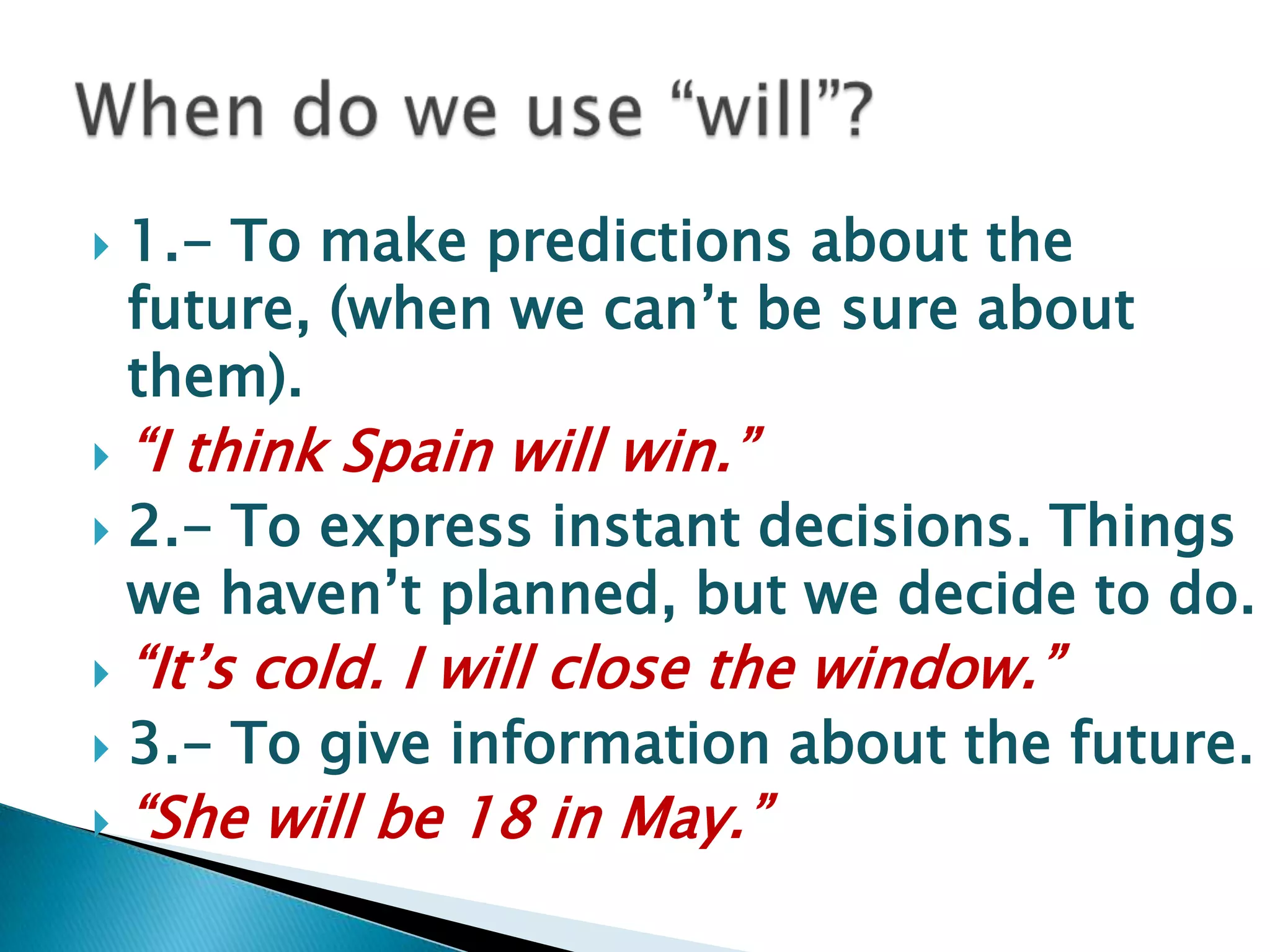 When do we use “will”?

1.- To make predictions about the future, (when we can’t be sure about them).

“I think Spain will win.”

2.- To express instant decisions. Things we haven’t planned, but we decide to do.

“It’s cold. I will close the window.”

3.- To give information about the future.

“She will be 18 in May.”